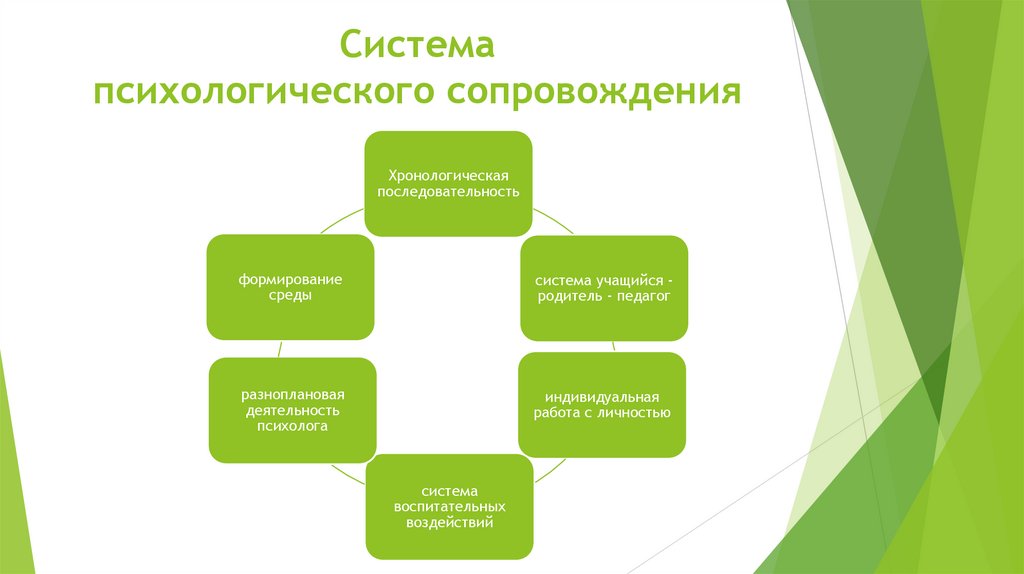 Система психологического сопровождения

Хронологическая последовательность

система учащийся - родитель - педагог

индивидуальная работа с личностью

система воспитательных воздействий

разноплановая деятельность психолога

формирование среды